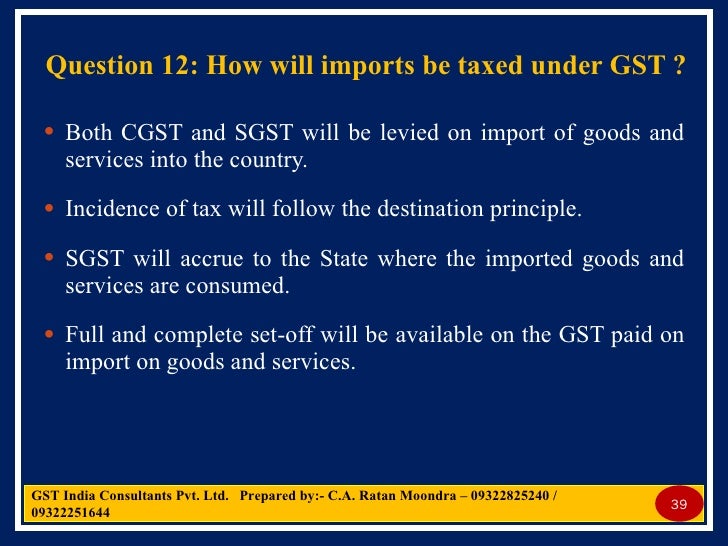 Question 12: How will imports be taxed under GST ?

• Both CGST and SGST will be levied on import of goods and services into the country.

• Incidence of tax will follow the destination principle.

• SGST will accrue to the State where the imported goods and services are consumed.

• Full and complete set-off will be available on the GST paid on import on goods and services.

GST India Consultants Pvt. Ltd. Prepared by:- C.A. Ratan Moondra – 09322825240 / 09322251644

39